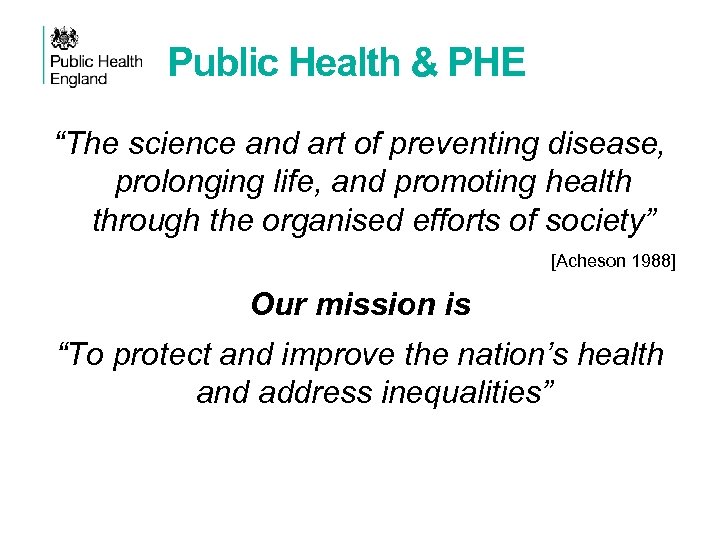 Public Health England

Public Health & PHE

“The science and art of preventing disease, prolonging life, and promoting health through the organised efforts of society”

[Acheson 1988]

Our mission is

“To protect and improve the nation’s health and address inequalities”